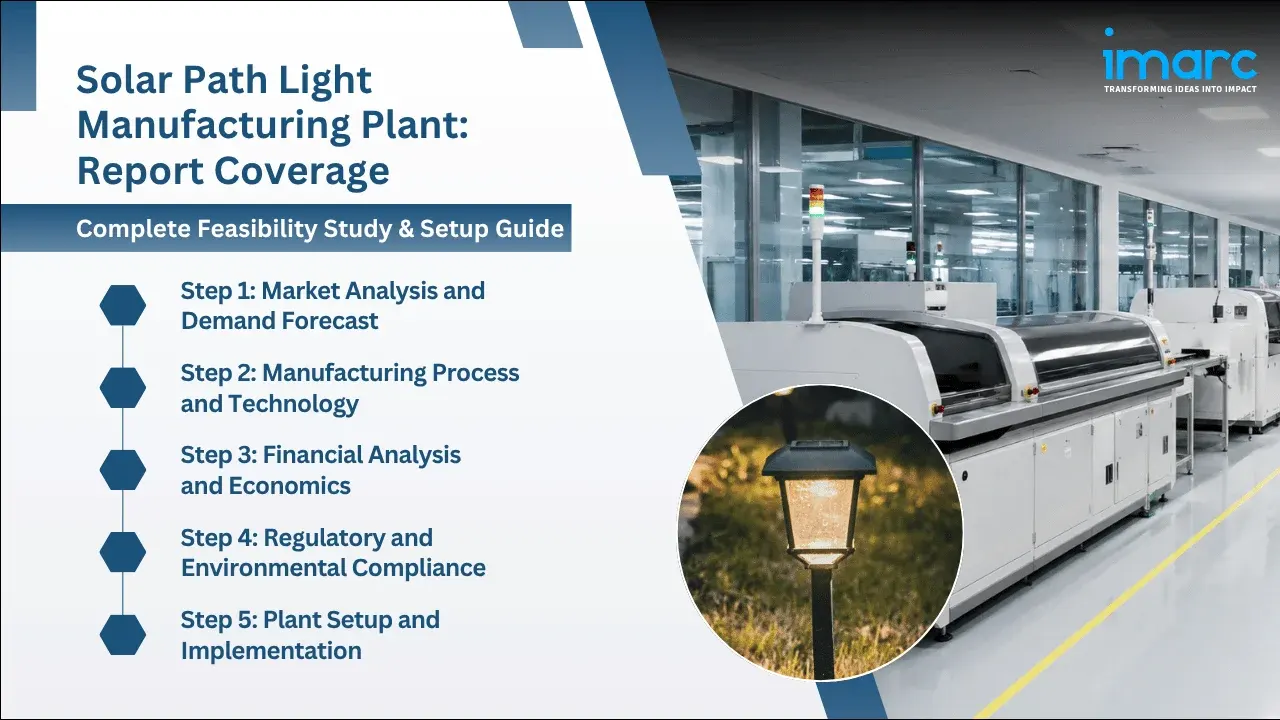 Solar Path Light Manufacturing Plant: Report Coverage

Complete Feasibility Study & Setup Guide

Step 1: Market Analysis and Demand Forecast

Step 2: Manufacturing Process and Technology

Step 3: Financial Analysis and Economics

Step 4: Regulatory and Environmental Compliance

Step 5: Plant Setup and Implementation

imarc
TRANSFORMING IDEAS INTO IMPACT